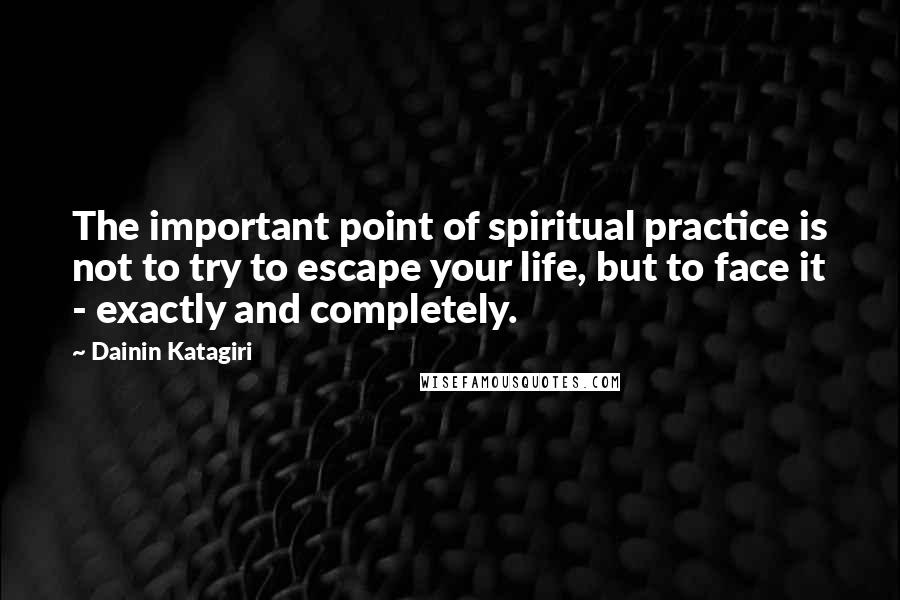 The important point of spiritual practice is not to try to escape your life, but to face it - exactly and completely.

~ Dainin Katagiri

WISEFAMOUSQUOTES.COM